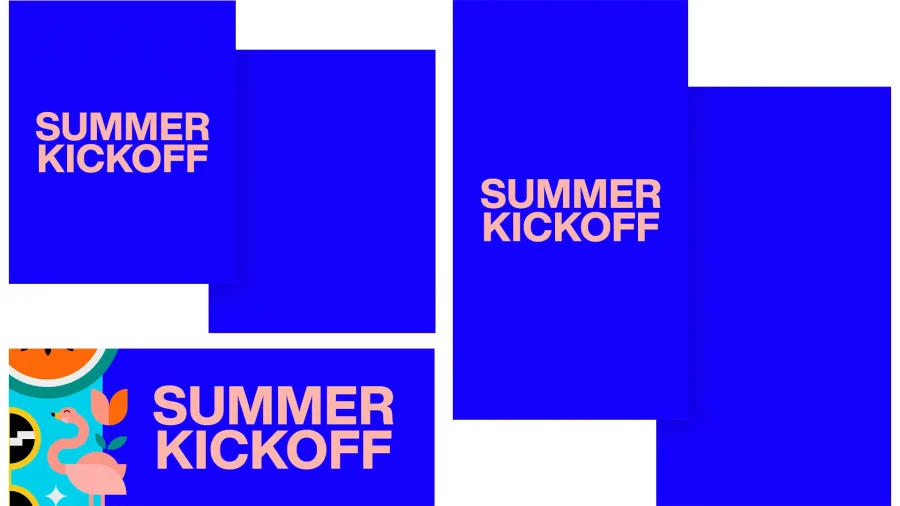 SUMMER KICKOFF

SUMMER KICKOFF

SUMMER KICKOFF